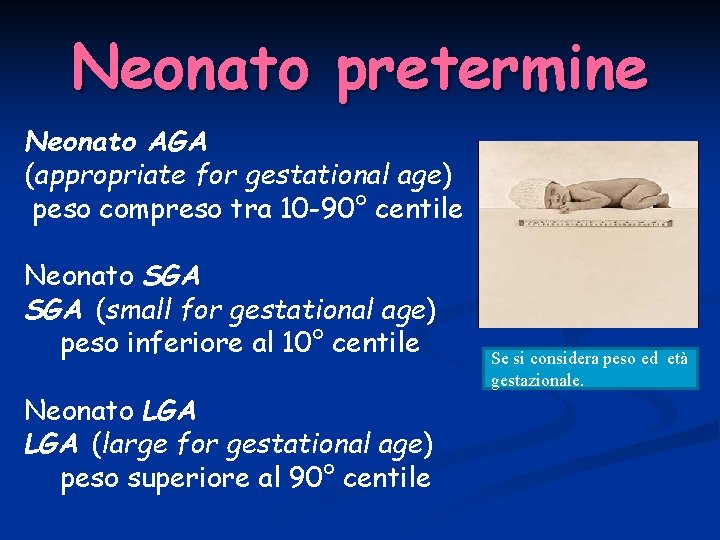 Neonato pretermine

Neonato AGA
(appropriate for gestational age)
peso compreso tra 10-90° centile

Neonato SGA
SGA (small for gestational age)
peso inferiore al 10° centile

Neonato LGA
LGA (large for gestational age)
peso superiore al 90° centile

Se si considera peso ed età gestazionale.